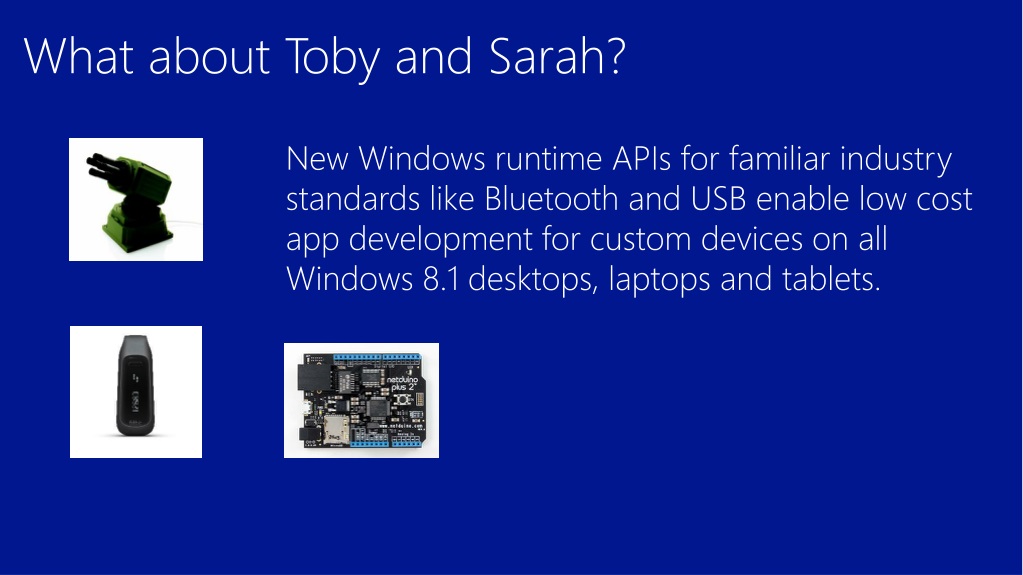 What about Toby and Sarah?

New Windows runtime APIs for familiar industry standards like Bluetooth and USB enable low cost app development for custom devices on all Windows 8.1 desktops, laptops and tablets.

netduino plus 2